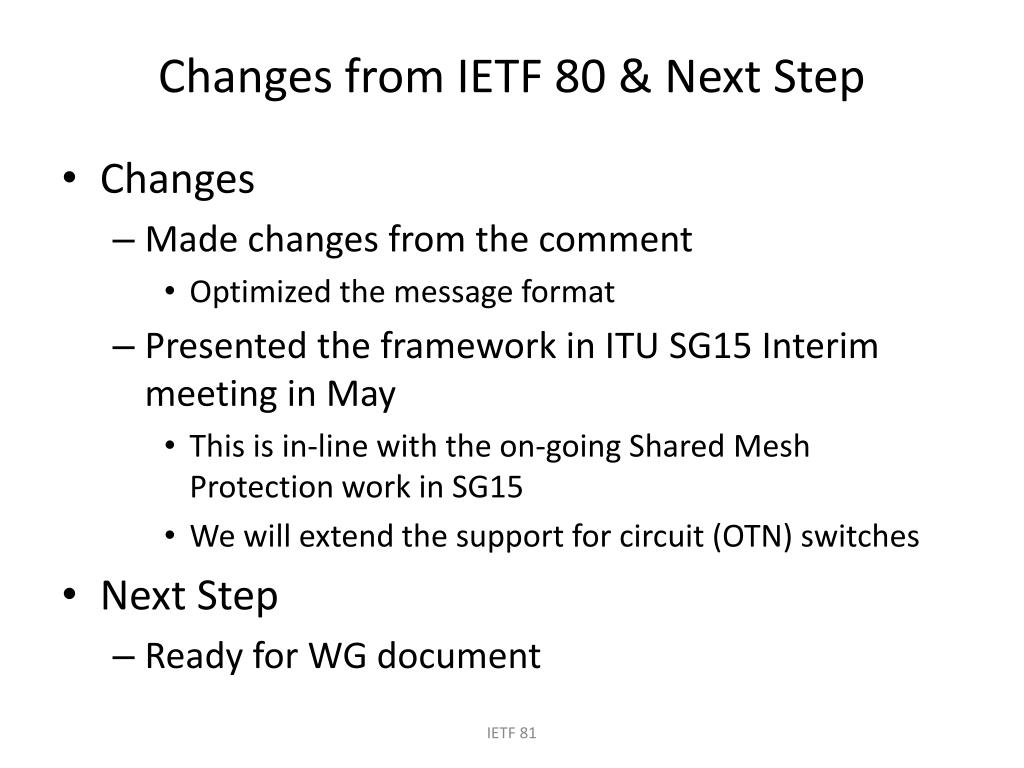 Changes from IETF 80 & Next Step

• Changes
– Made changes from the comment
• Optimized the message format
– Presented the framework in ITU SG15 Interim meeting in May
• This is in-line with the on-going Shared Mesh Protection work in SG15
• We will extend the support for circuit (OTN) switches
• Next Step
– Ready for WG document

IETF 81